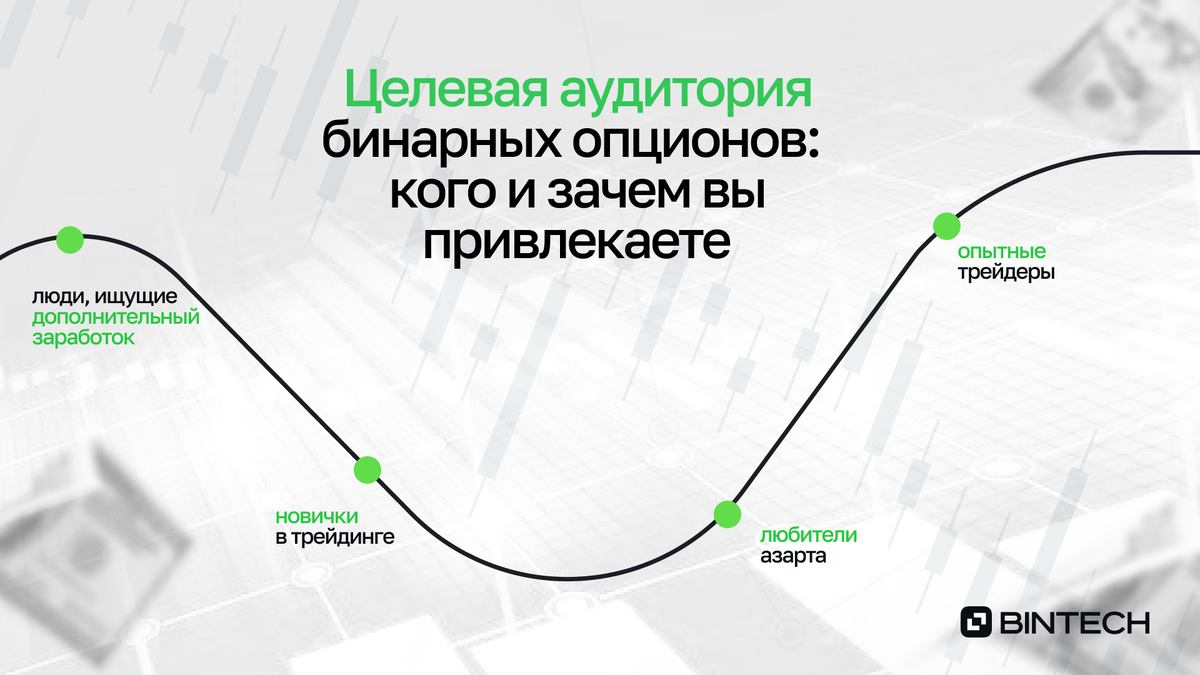 Целевая аудитория бинарных опционов: кого и зачем вы привлекаете

люди, ищущие дополнительный заработок

новички в трейдинге

любители азарта

опытные трейдеры

BINTECH